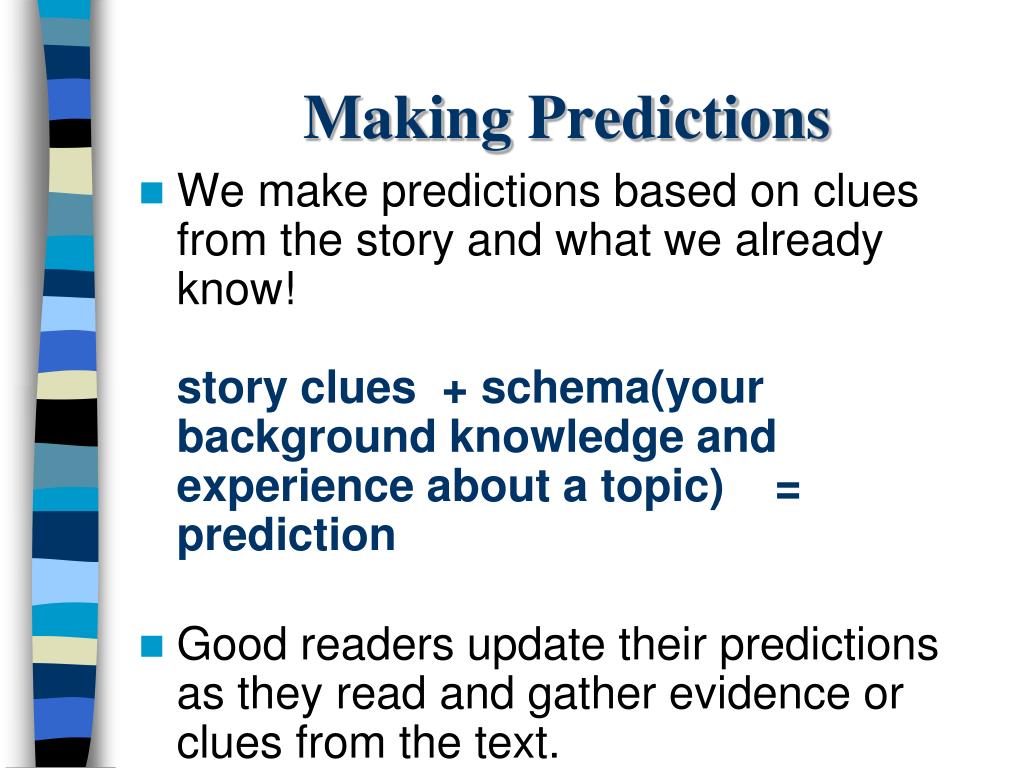 Making Predictions

We make predictions based on clues from the story and what we already know!

story clues + schema(your background knowledge and experience about a topic) = prediction

Good readers update their predictions as they read and gather evidence or clues from the text.